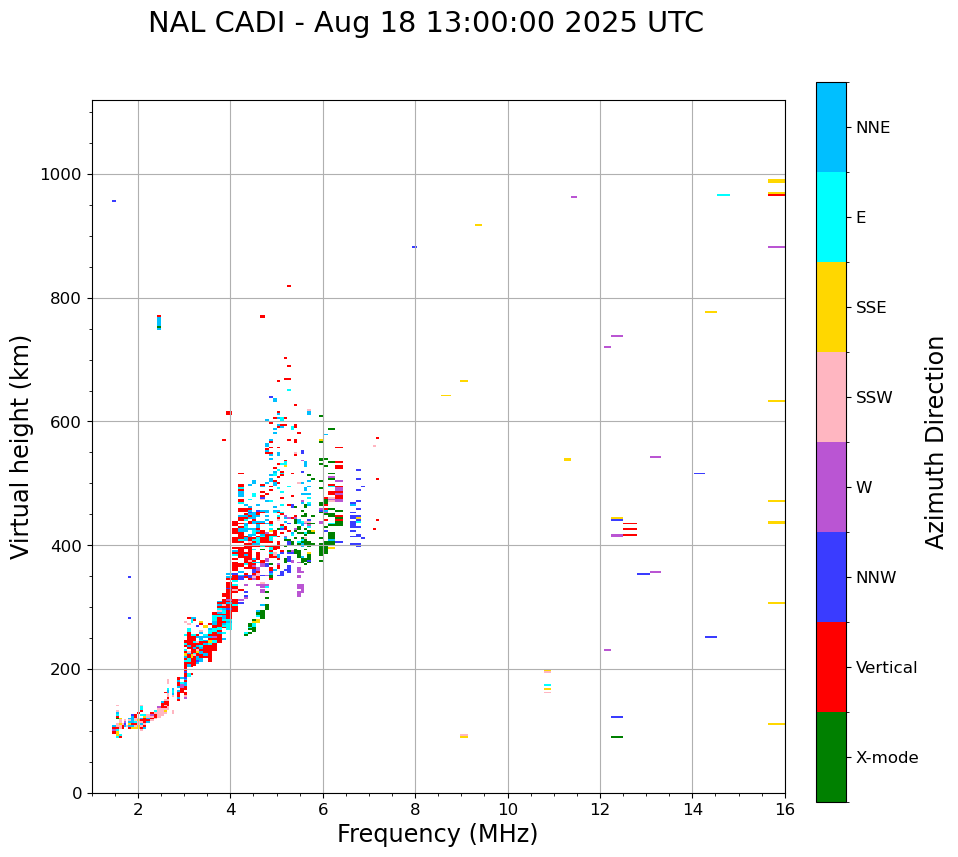 NAL CADI - Aug 18 13:00:00 2025 UTC

Virtual height (km)

1000
800
600
400
200
0

2
4
6
8
10
12
14
16

Frequency (MHz)

NNE
E
SSE
SSW
W
NNW
Vertical
X-mode

Azimuth Direction